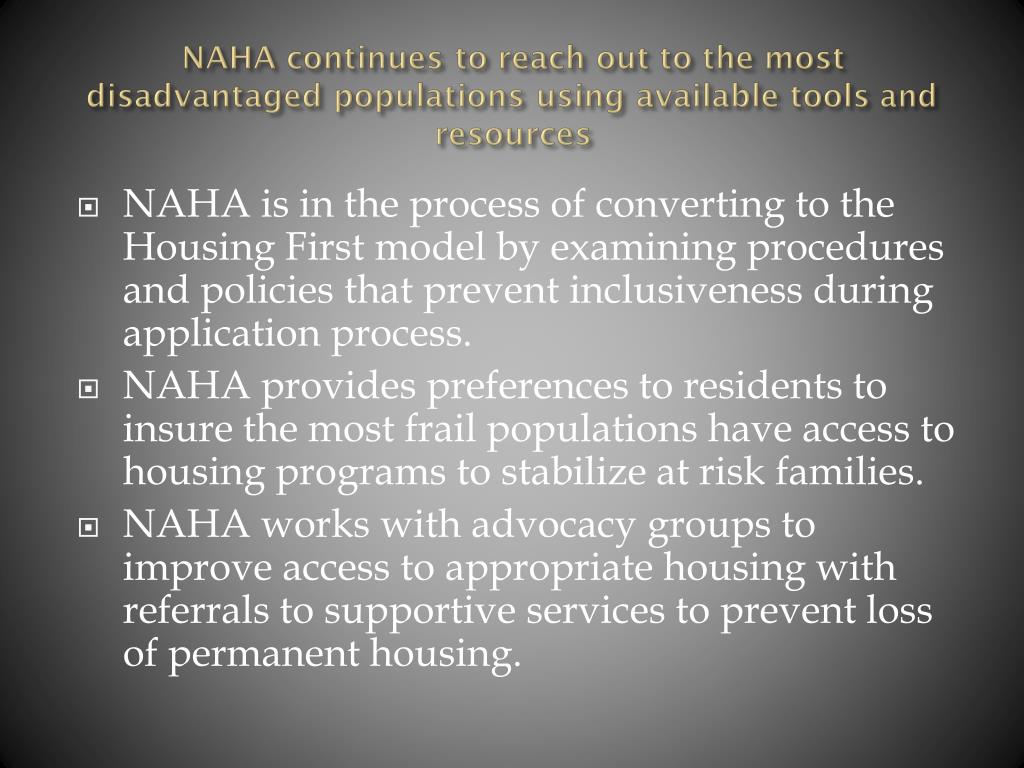 NAHA continues to reach out to the most disadvantaged populations using available tools and resources

NAHA is in the process of converting to the Housing First model by examining procedures and policies that prevent inclusiveness during application process.

NAHA provides preferences to residents to insure the most frail populations have access to housing programs to stabilize at risk families.

NAHA works with advocacy groups to improve access to appropriate housing with referrals to supportive services to prevent loss of permanent housing.